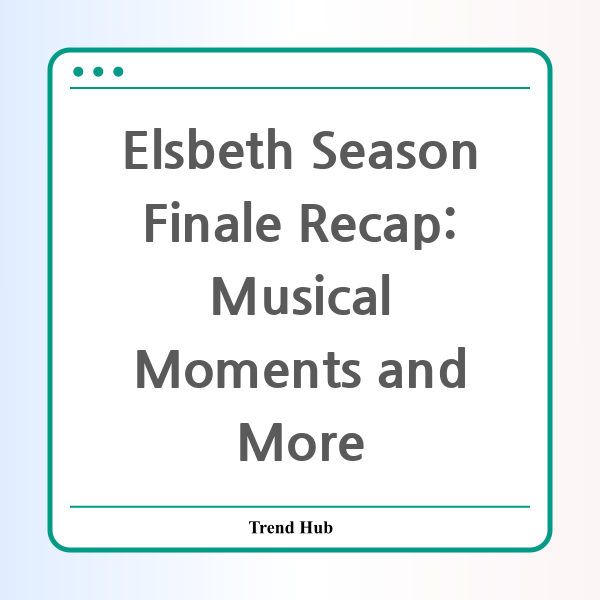 Elsbeth Season Finale Recap: Musical Moments and More

Trend Hub